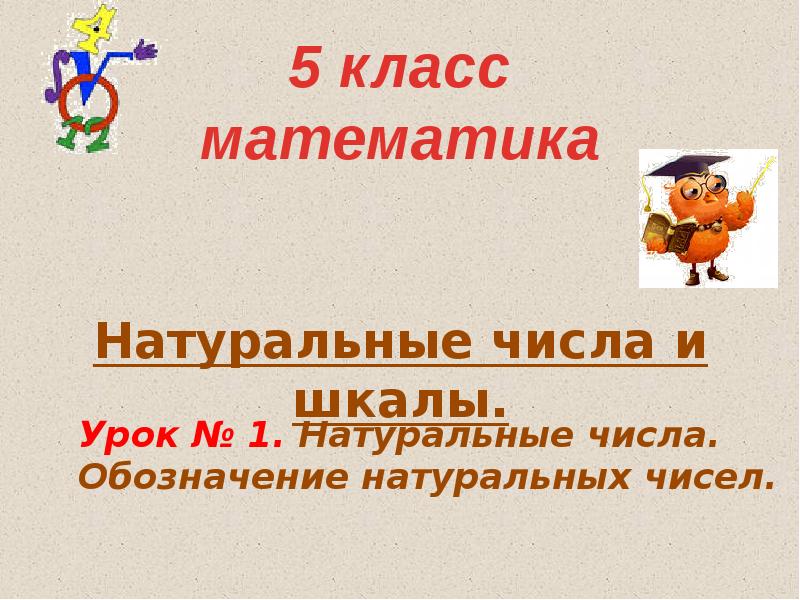 5 класс
математика

Натуральные числа и шкалы.

Урок № 1. Натуральные числа. Обозначение натуральных чисел.